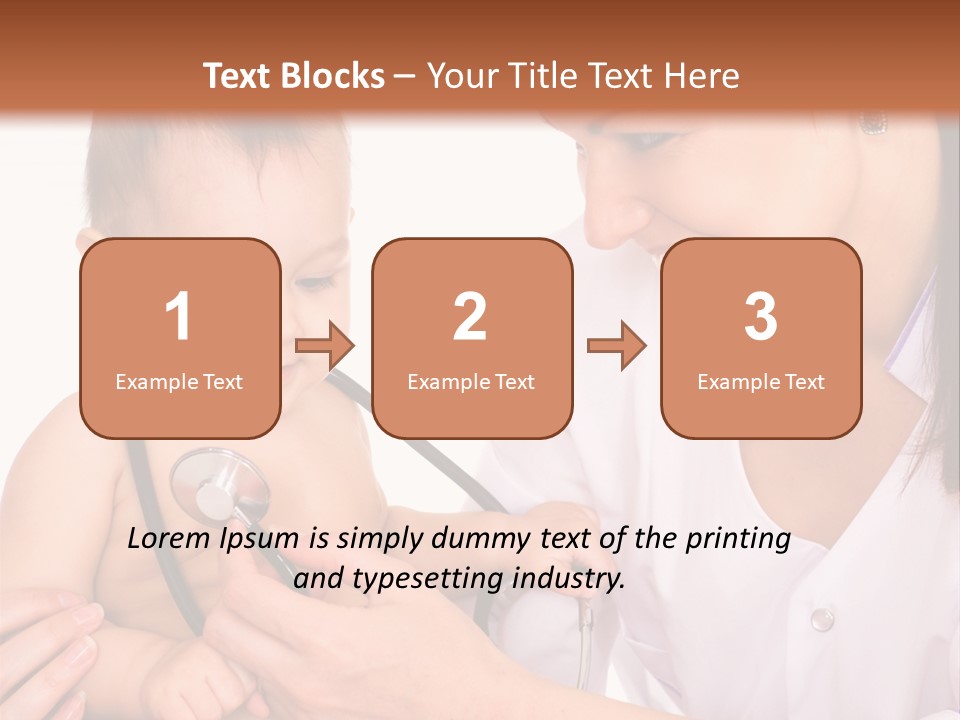 Text Blocks – Your Title Text Here

1
Example Text

2
Example Text

3
Example Text

Lorem Ipsum is simply dummy text of the printing and typesetting industry.